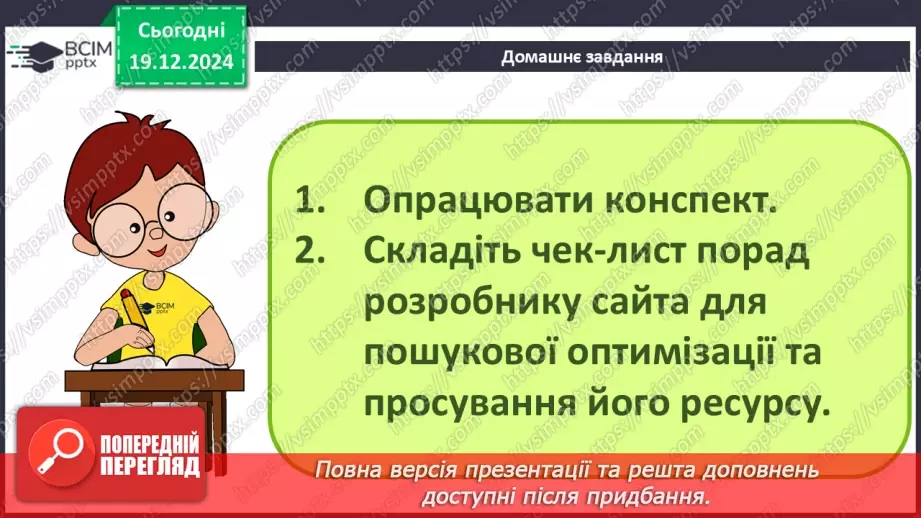 ВСІМ pptx

Сьогодні 19.12.2024

Домашнє завдання

1. Опрацювати конспект.
2. Складіть чек-лист порад розробнику сайта для пошукової оптимізації та просування його ресурсу.

ВСІМ pptx

ПОПЕРЕДНІЙ ПЕРЕГЛЯД

Повна версія презентації та решта доповнень доступні після придбання.

https://vsimpptx.com